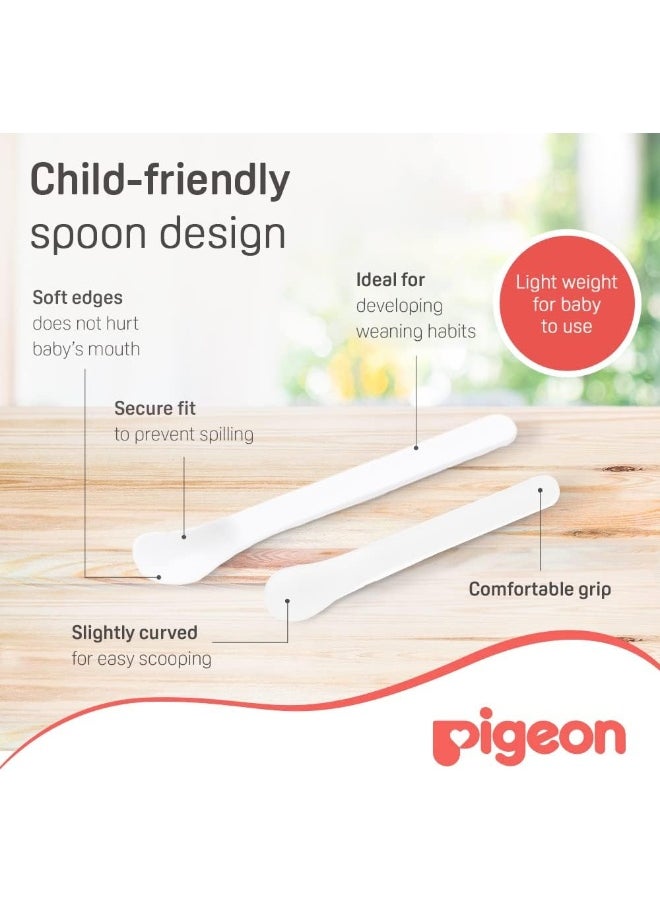 Child-friendly
spoon design

Soft edges
does not hurt baby's mouth

Ideal for
developing weaning habits

Light weight for baby to use

Secure fit
to prevent spilling

Comfortable grip

Slightly curved
for easy scooping

pigeon